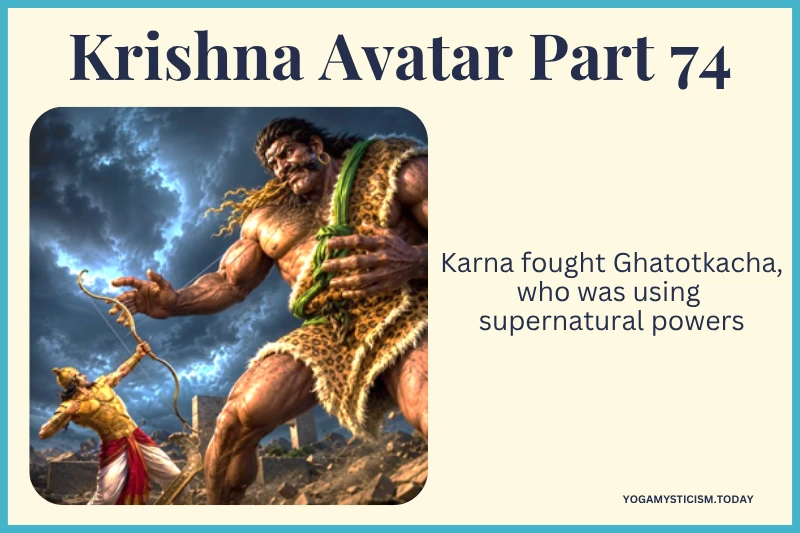 Krishna Avatar Part 74

Karna fought Ghatotkacha, who was using supernatural powers

YOGAMYSTICISM.TODAY